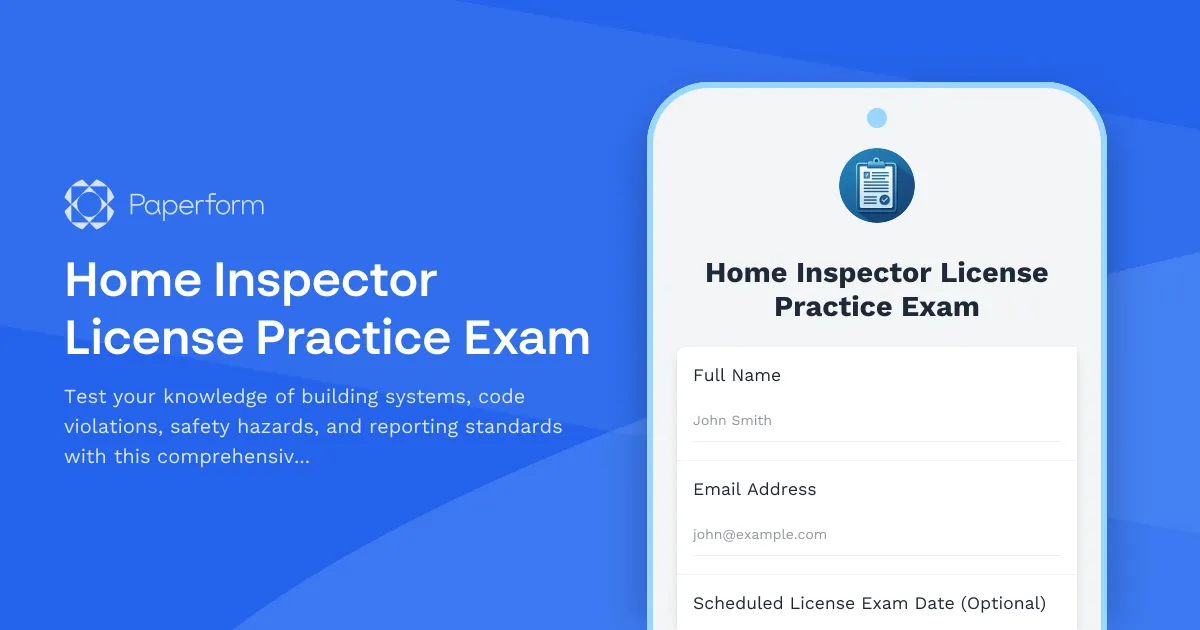 Paperform

Home Inspector License Practice Exam

Test your knowledge of building systems, code violations, safety hazards, and reporting standards with this comprehensiv...

Home Inspector License Practice Exam

Full Name

John Smith

Email Address

john@example.com

Scheduled License Exam Date (Optional)